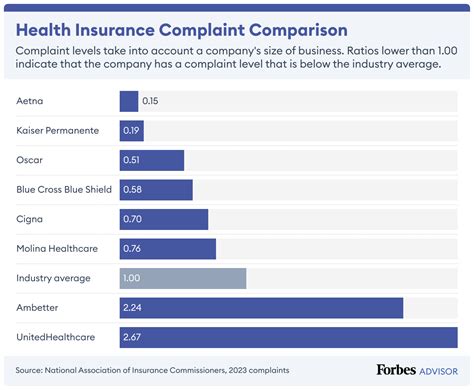 Health Insurance Complaint Comparison

Complaint levels take into account a company's size of business. Ratios lower than 1.00 indicate that the company has a complaint level that is below the industry average.

Aetna 0.15
Kaiser Permanente 0.19
Oscar 0.51
Blue Cross Blue Shield 0.58
Cigna 0.70
Molina Healthcare 0.76
Industry average 1.00
Ambetter 2.24
UnitedHealthcare 2.67

Source: National Association of Insurance Commissioners, 2023 complaints

Forbes ADVISOR